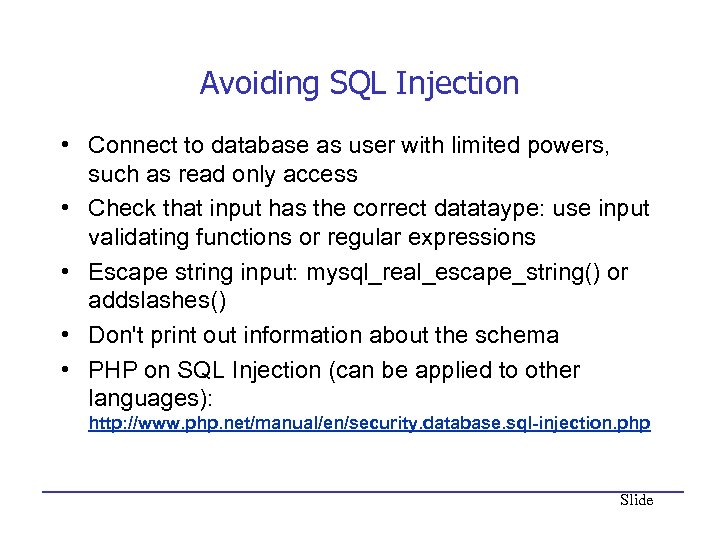 Avoiding SQL Injection

• Connect to database as user with limited powers, such as read only access

• Check that input has the correct datataype: use input validating functions or regular expressions

• Escape string input: mysql_real_escape_string() or addslashes()

• Don't print out information about the schema

• PHP on SQL Injection (can be applied to other languages): http://www.php.net/manual/en/security.database.sql-injection.php

Slide